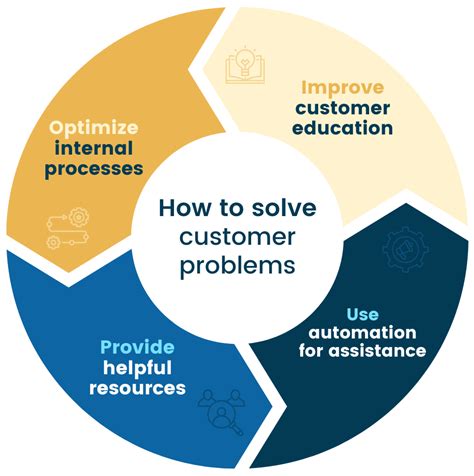 How to solve customer problems

Improve customer education

Use automation for assistance

Provide helpful resources

Optimize internal processes